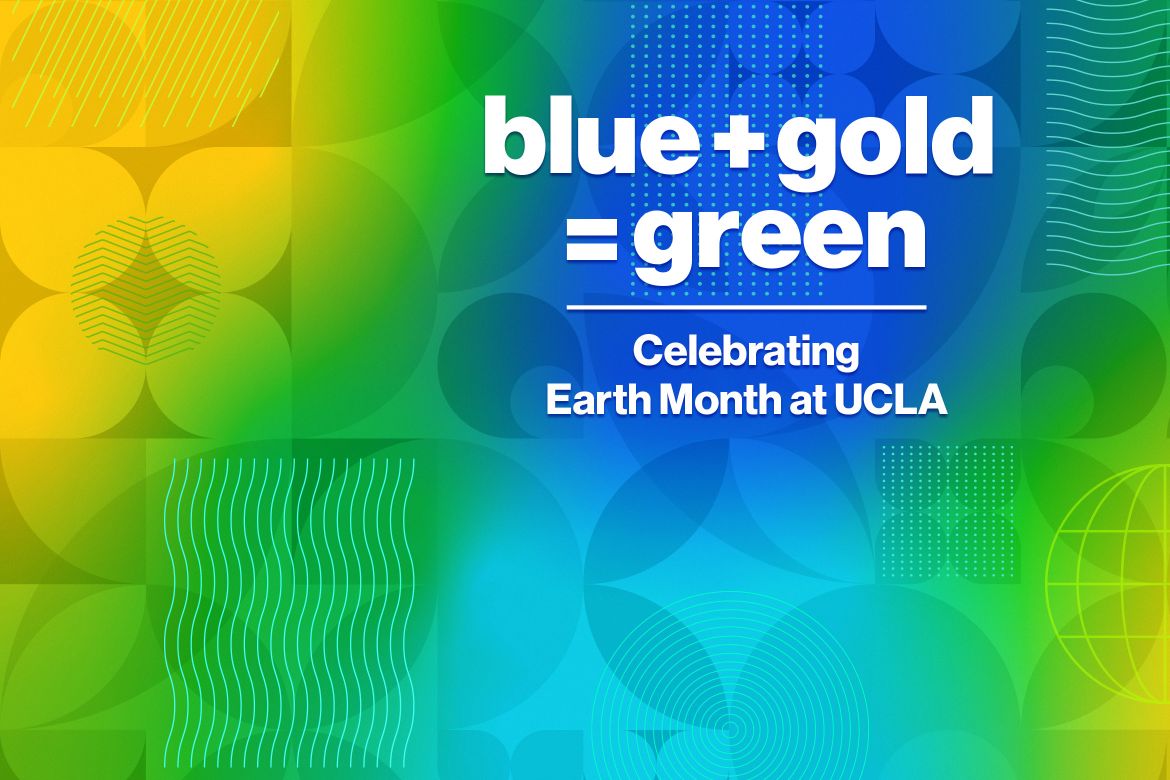 blue + gold = green

Celebrating Earth Month at UCLA